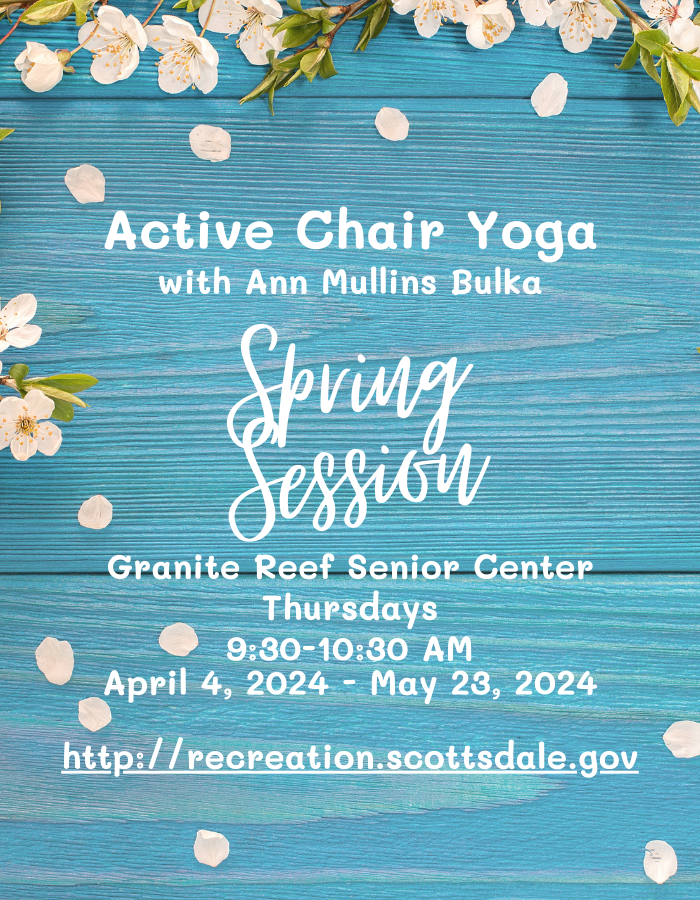 Active Chair Yoga
with Ann Mullins Bulka

Spring Session

Granite Reef Senior Center
Thursdays
9:30-10:30 AM
April 4, 2024 - May 23, 2024

http://recreation.scottsdale.gov